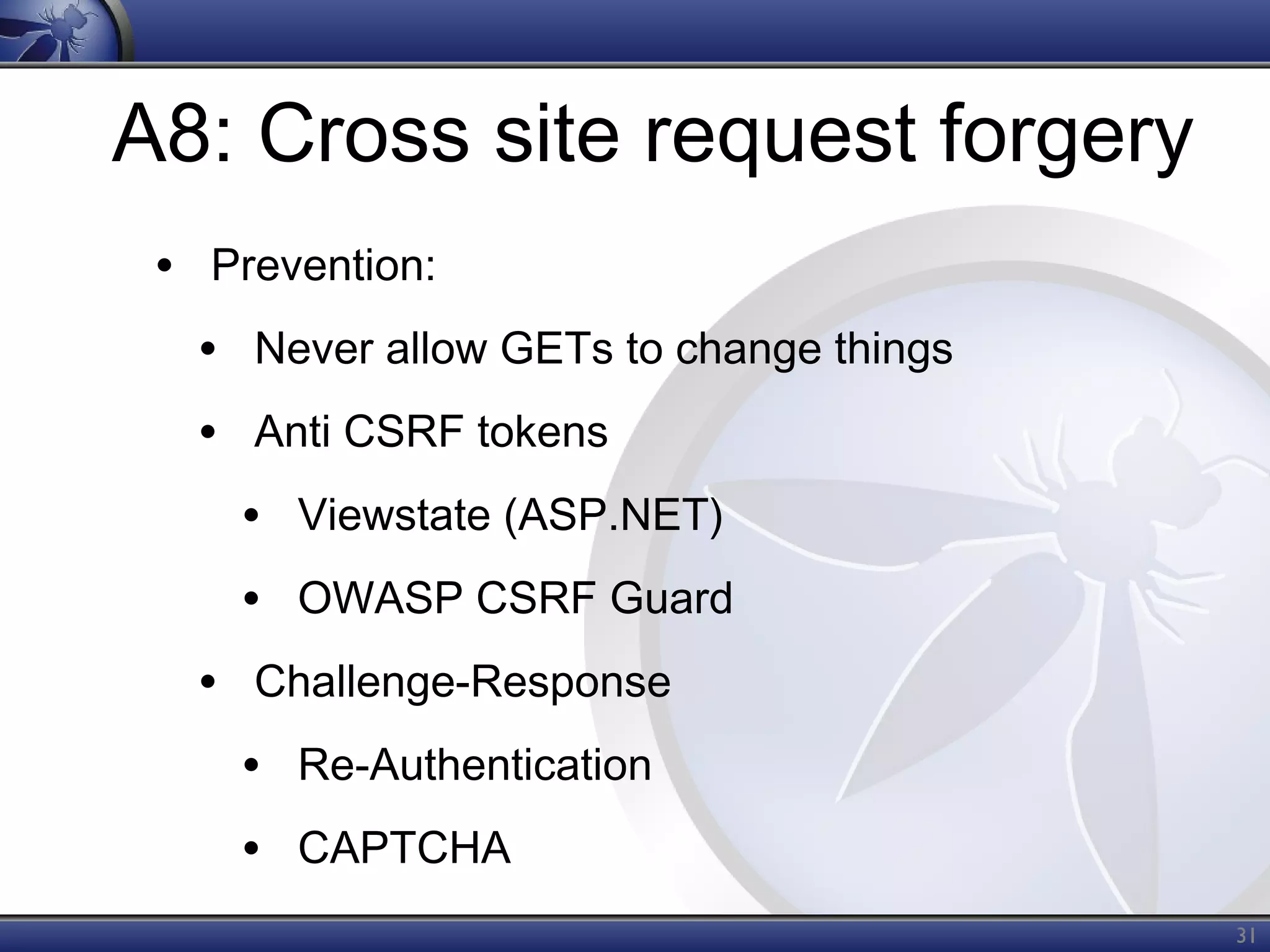 A8: Cross site request forgery

• Prevention:

• Never allow GETs to change things

• Anti CSRF tokens

• Viewstate (ASP.NET)

• OWASP CSRF Guard

• Challenge-Response

• Re-Authentication

• CAPTCHA

31